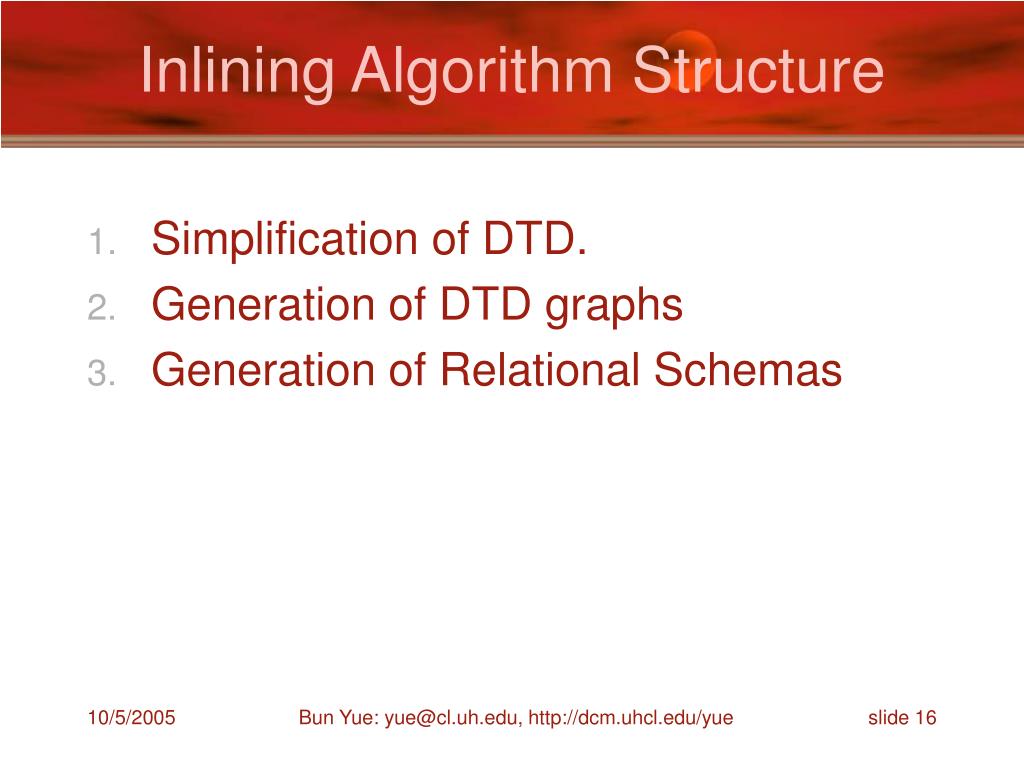 Inlining Algorithm Structure

1. Simplification of DTD.
2. Generation of DTD graphs
3. Generation of Relational Schemas

10/5/2005

Bun Yue: yue@cl.uh.edu, http://dcm.uhcl.edu/yue

slide 16